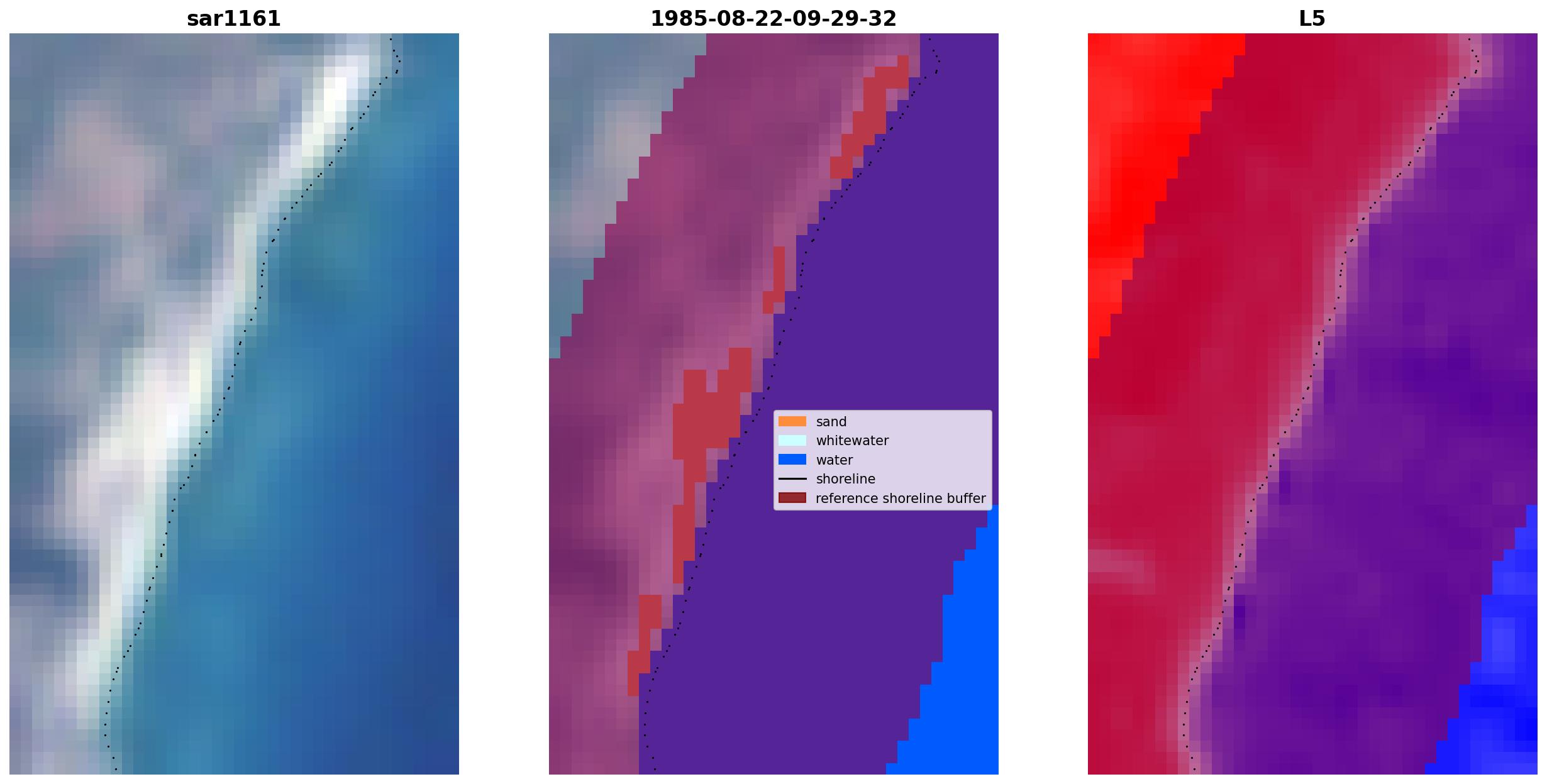 sar1161

1985-08-22-09-29-32

sand
whitewater
water
shoreline
reference shoreline buffer

L5